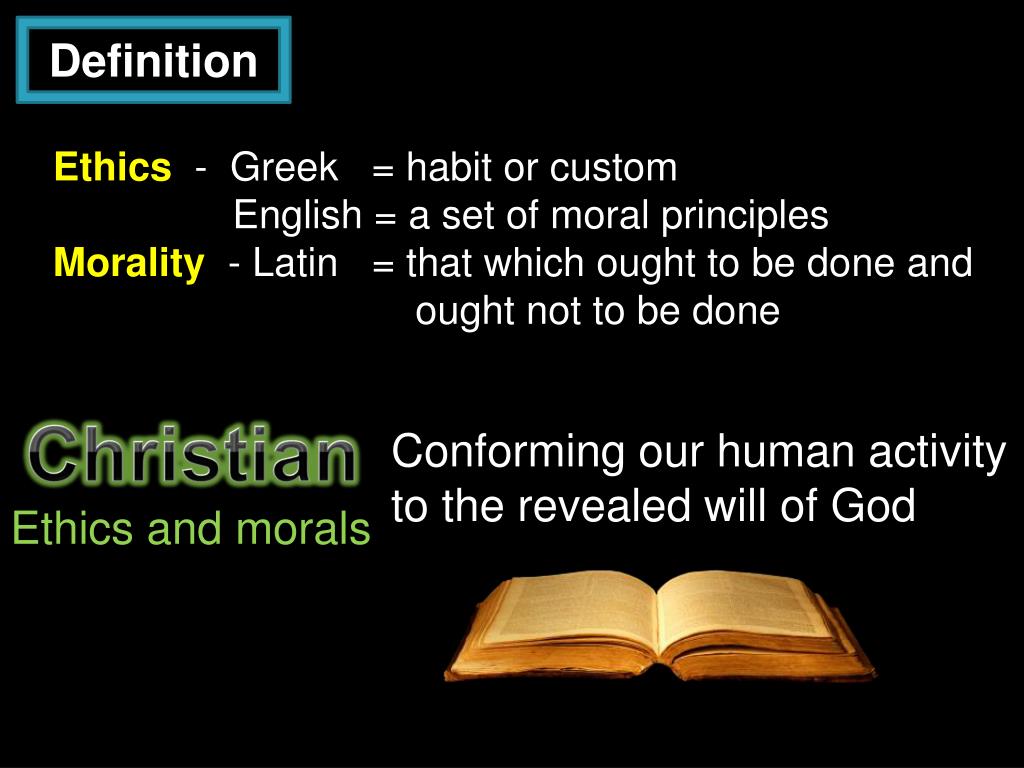 Definition

Ethics - Greek = habit or custom
English = a set of moral principles
Morality - Latin = that which ought to be done and ought not to be done

Christian
Ethics and morals

Conforming our human activity to the revealed will of God